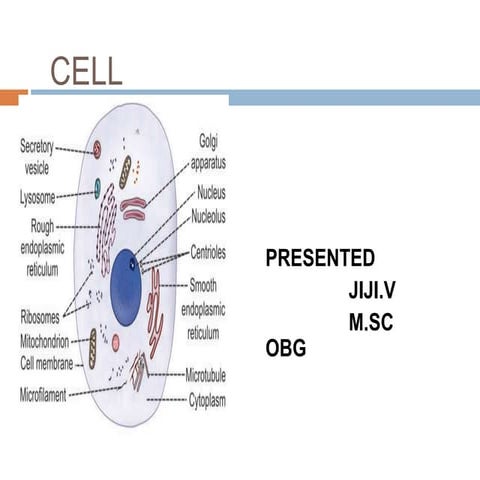 CELL

Secretory vesicle
Lysosome
Rough endoplasmic reticulum
Ribosomes
Mitochondrion
Cell membrane
Microfilament

Golgi apparatus
Nucleus
Nucleolus
Centrioles
Smooth endoplasmic reticulum
Microtubule
Cytoplasm

PRESENTED
JIJI.V
M.SC
OBG